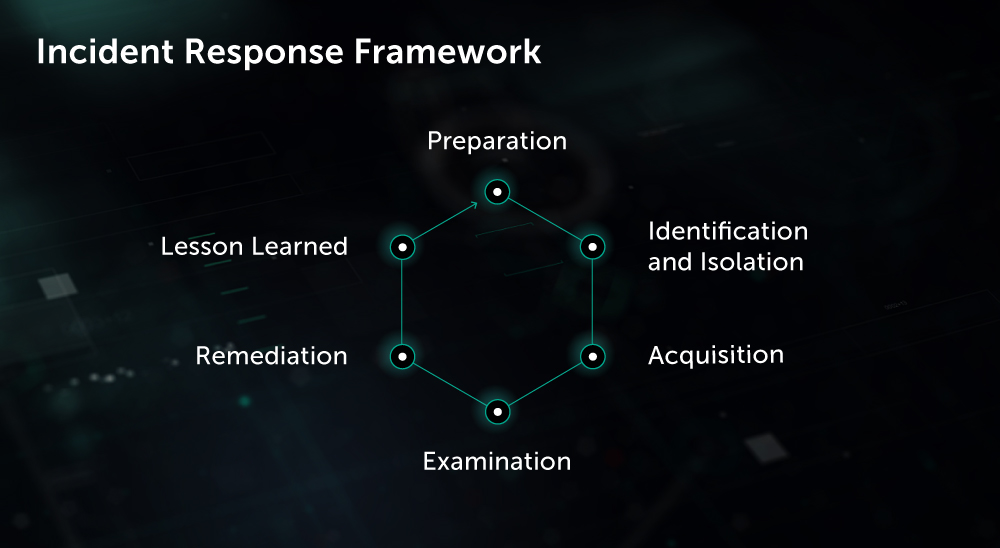 Incident Response Framework

Preparation

Identification and Isolation

Acquisition

Examination

Remediation

Lesson Learned